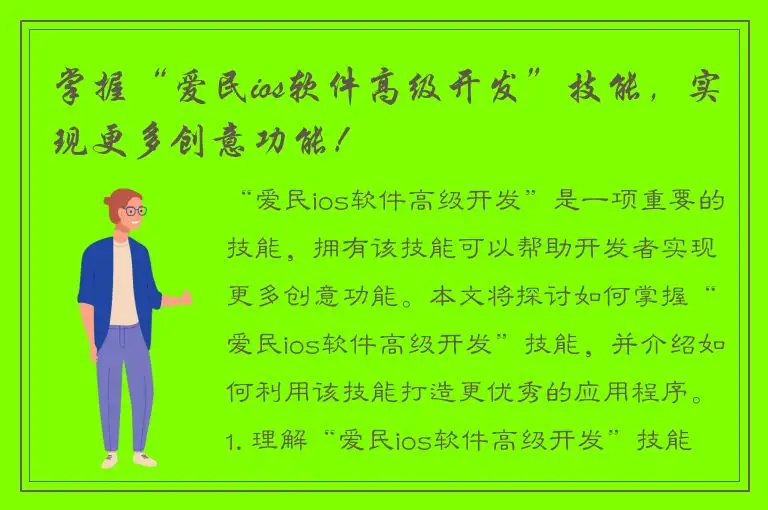 掌握“爱民ios软件高级开发”技能，实现更多创意功能！

“爱民ios软件高级开发”是一项重要的技能，拥有该技能可以帮助开发者实现更多创意功能。本文将探讨如何掌握“爱民ios软件高级开发”技能，并介绍如何利用该技能打造更优秀的应用程序。

1. 理解“爱民ios软件高级开发”技能